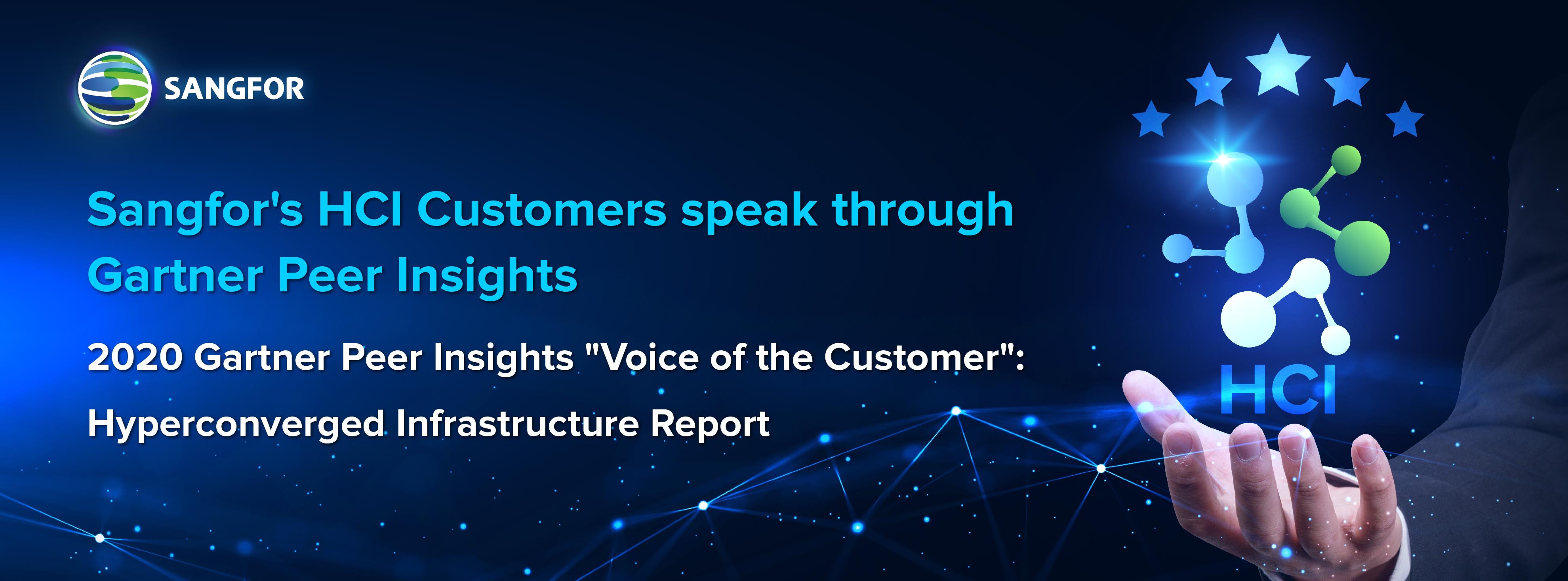 SANGFOR

Sangfor's HCI Customers speak through Gartner Peer Insights

2020 Gartner Peer Insights "Voice of the Customer": Hyperconverged Infrastructure Report

HCI